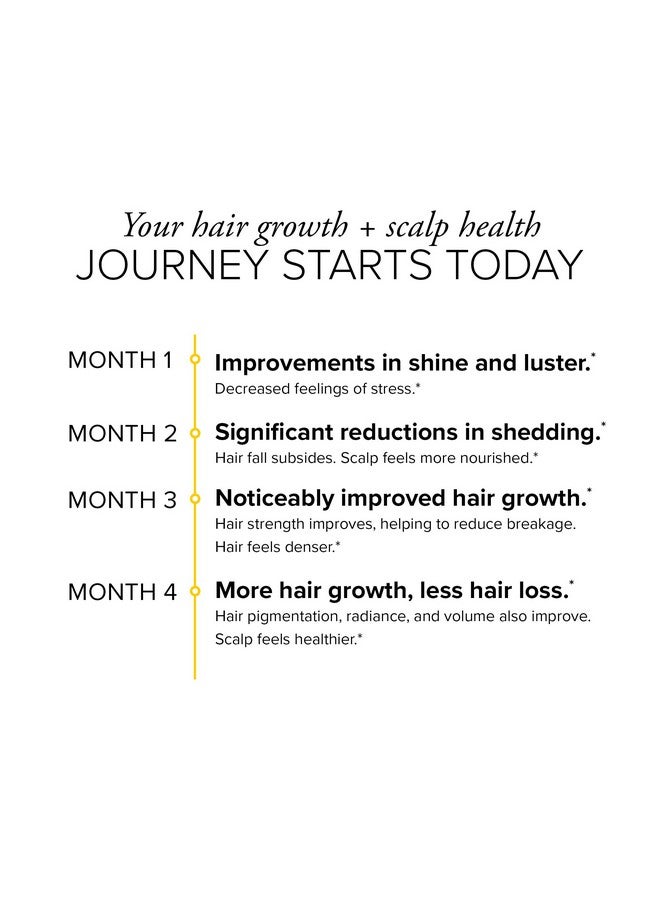 Your hair growth + scalp health
JOURNEY STARTS TODAY

MONTH 1
Improvements in shine and luster.*
Decreased feelings of stress.*

MONTH 2
Significant reductions in shedding.*
Hair fall subsides. Scalp feels more nourished.*

MONTH 3
Noticeably improved hair growth.*
Hair strength improves, helping to reduce breakage. Hair feels denser.*

MONTH 4
More hair growth, less hair loss.*
Hair pigmentation, radiance, and volume also improve. Scalp feels healthier.*